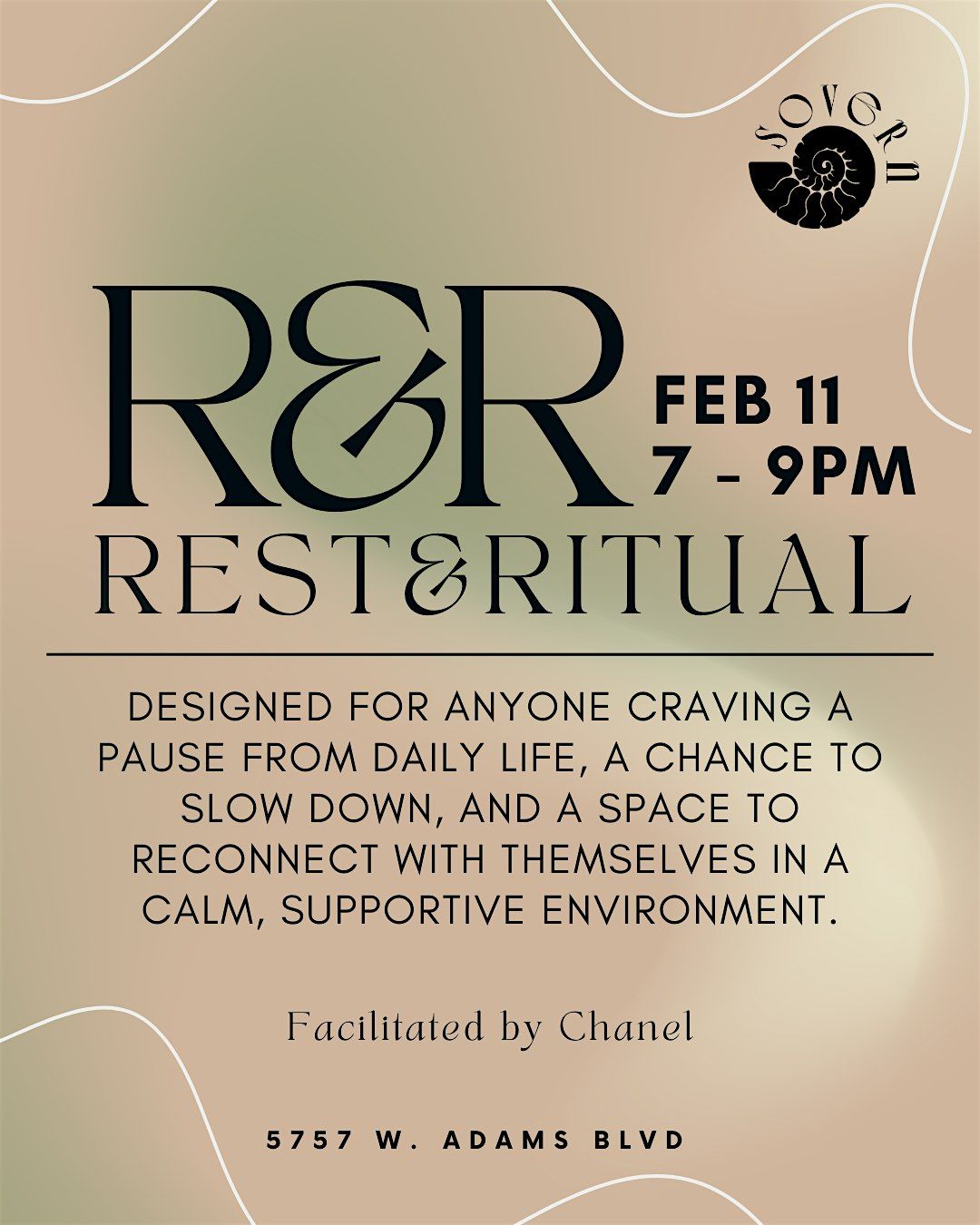 SOVERN

R&R

FEB 11
7 - 9PM

REST&RITUAL

DESIGNED FOR ANYONE CRAVING A PAUSE FROM DAILY LIFE, A CHANCE TO SLOW DOWN, AND A SPACE TO RECONNECT WITH THEMSELVES IN A CALM, SUPPORTIVE ENVIRONMENT.

Facilitated by Chanel

5757 W. ADAMS BLVD